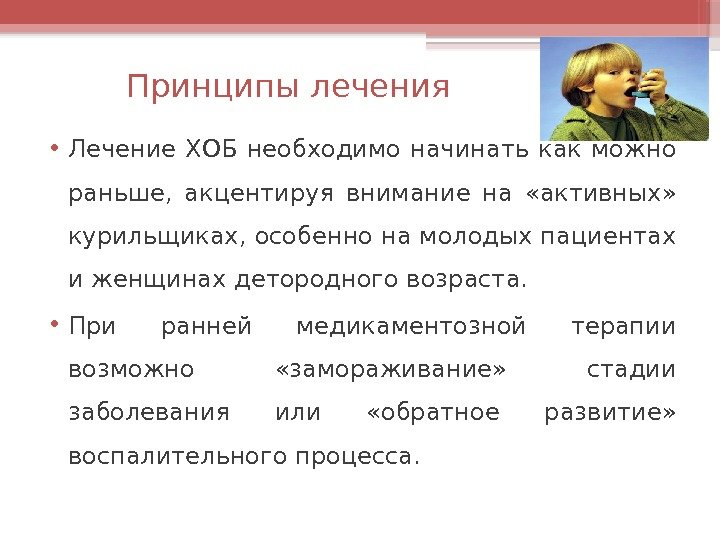 Принципы лечения

• Лечение ХОБ необходимо начинать как можно раньше, акцентируя внимание на «активных» курильщиках, особенно на молодых пациентах и женщинах детородного возраста.

• При ранней медикаментозной терапии возможно «замораживание» стадии заболевания или «обратное развитие» воспалительного процесса.